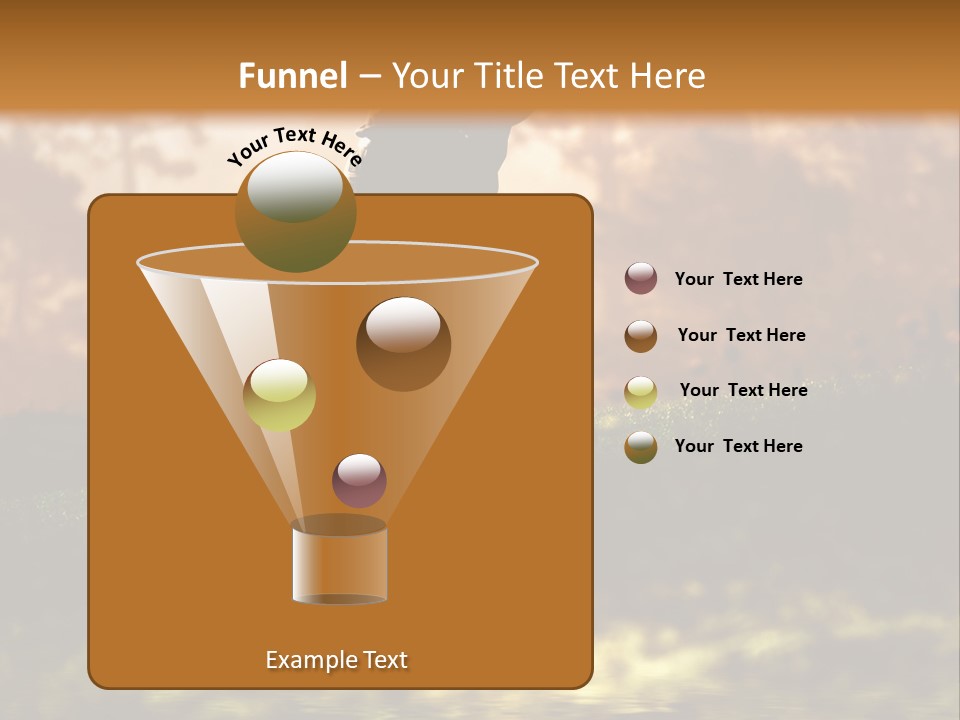 Funnel – Your Title Text Here

Your Text Here

Your Text Here

Your Text Here

Your Text Here

Your Text Here

Example Text